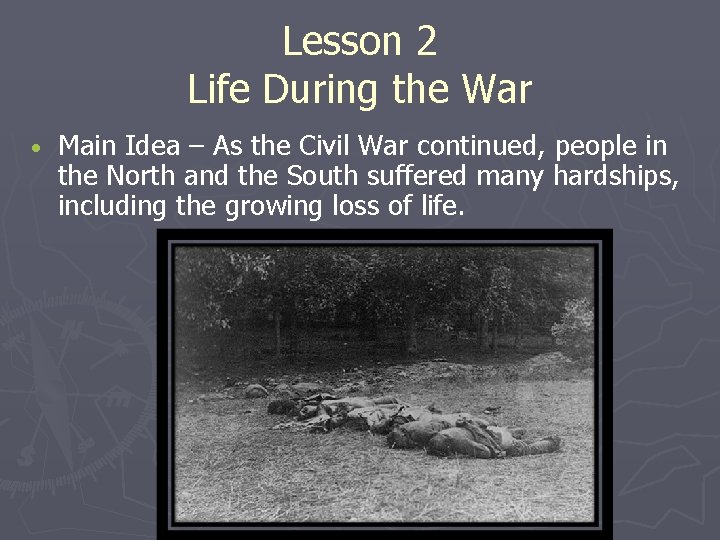 Lesson 2
Life During the War

• Main Idea – As the Civil War continued, people in the North and the South suffered many hardships, including the growing loss of life.